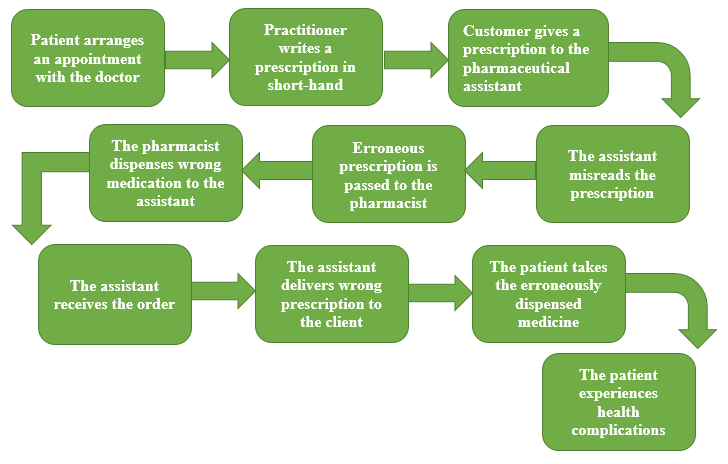 Patient arranges an appointment with the doctor

Practitioner writes a prescription in short-hand

Customer gives a prescription to the pharmaceutical assistant

The assistant misreads the prescription

Erroneous prescription is passed to the pharmacist

The pharmacist dispenses wrong medication to the assistant

The assistant receives the order

The assistant delivers wrong prescription to the client

The patient takes the erroneously dispensed medicine

The patient experiences health complications